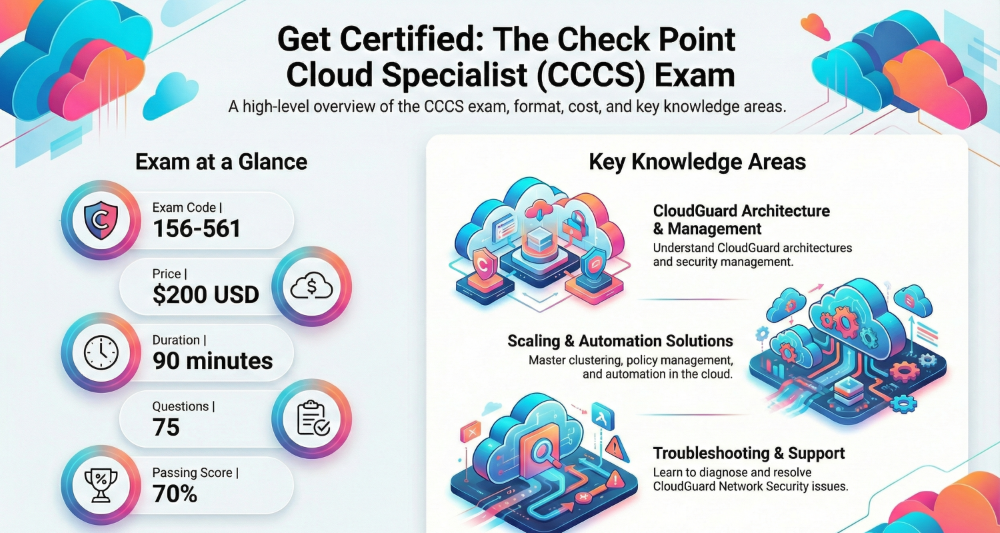 Get Certified: The Check Point Cloud Specialist (CCCS) Exam

A high-level overview of the CCCS exam, format, cost, and key knowledge areas.

Exam at a Glance

Exam Code |
156-561

Price |
$200 USD

Duration |
90 minutes

Questions |
75

Passing Score |
70%

Key Knowledge Areas

CloudGuard Architecture & Management
Understand CloudGuard architectures and security management.

Scaling & Automation Solutions
Master clustering, policy management, and automation in the cloud.

Troubleshooting & Support
Learn to diagnose and resolve CloudGuard Network Security issues.